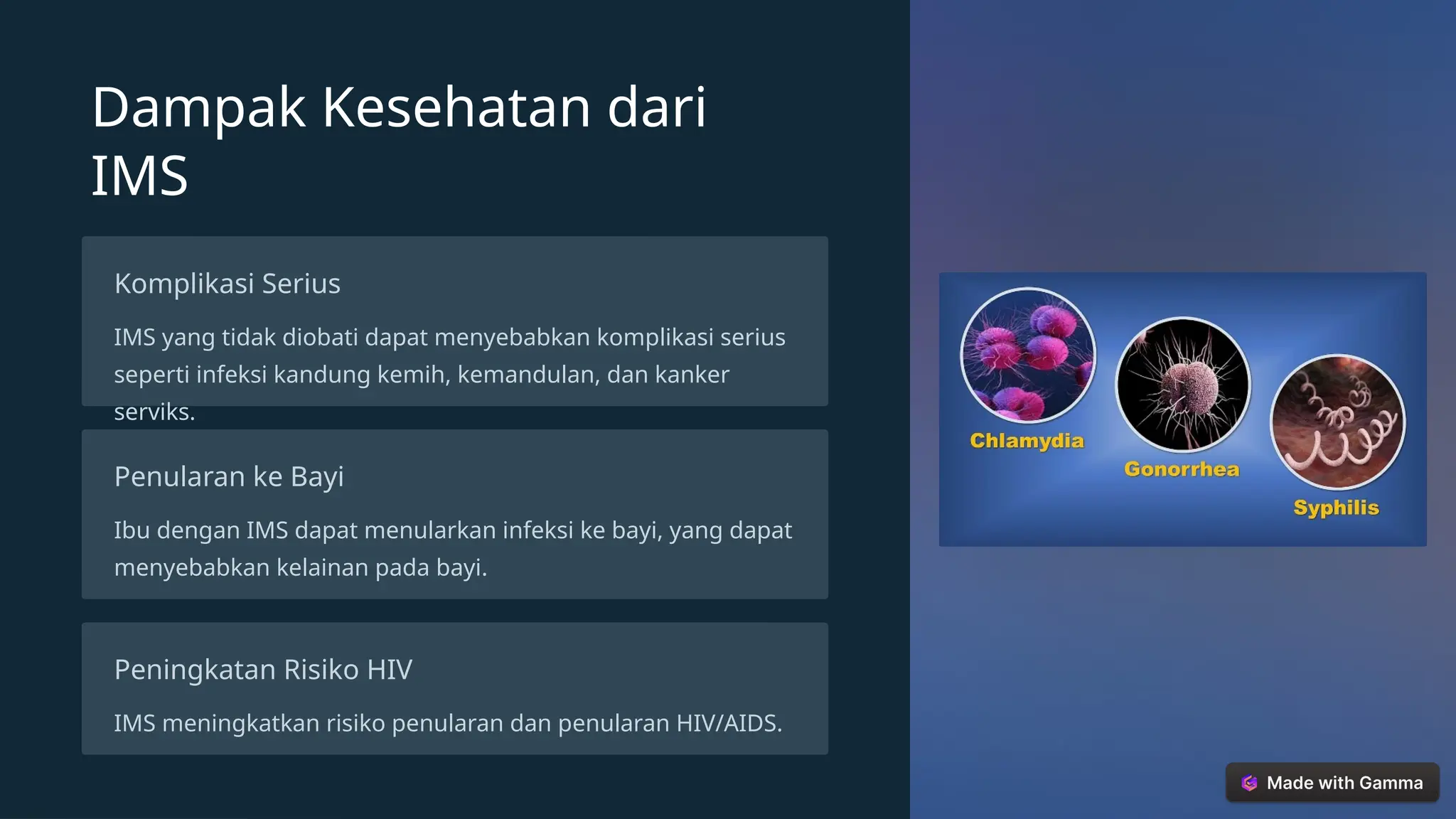 Dampak Kesehatan dari IMS

Komplikasi Serius

IMS yang tidak diobati dapat menyebabkan komplikasi serius seperti infeksi kandung kemih, kemandulan, dan kanker serviks.

Penularan ke Bayi

Ibu dengan IMS dapat menularkan infeksi ke bayi, yang dapat menyebabkan kelainan pada bayi.

Peningkatan Risiko HIV

IMS meningkatkan risiko penularan dan penularan HIV/AIDS.

Chlamydia

Gonorrhea

Syphilis

Made with Gamma